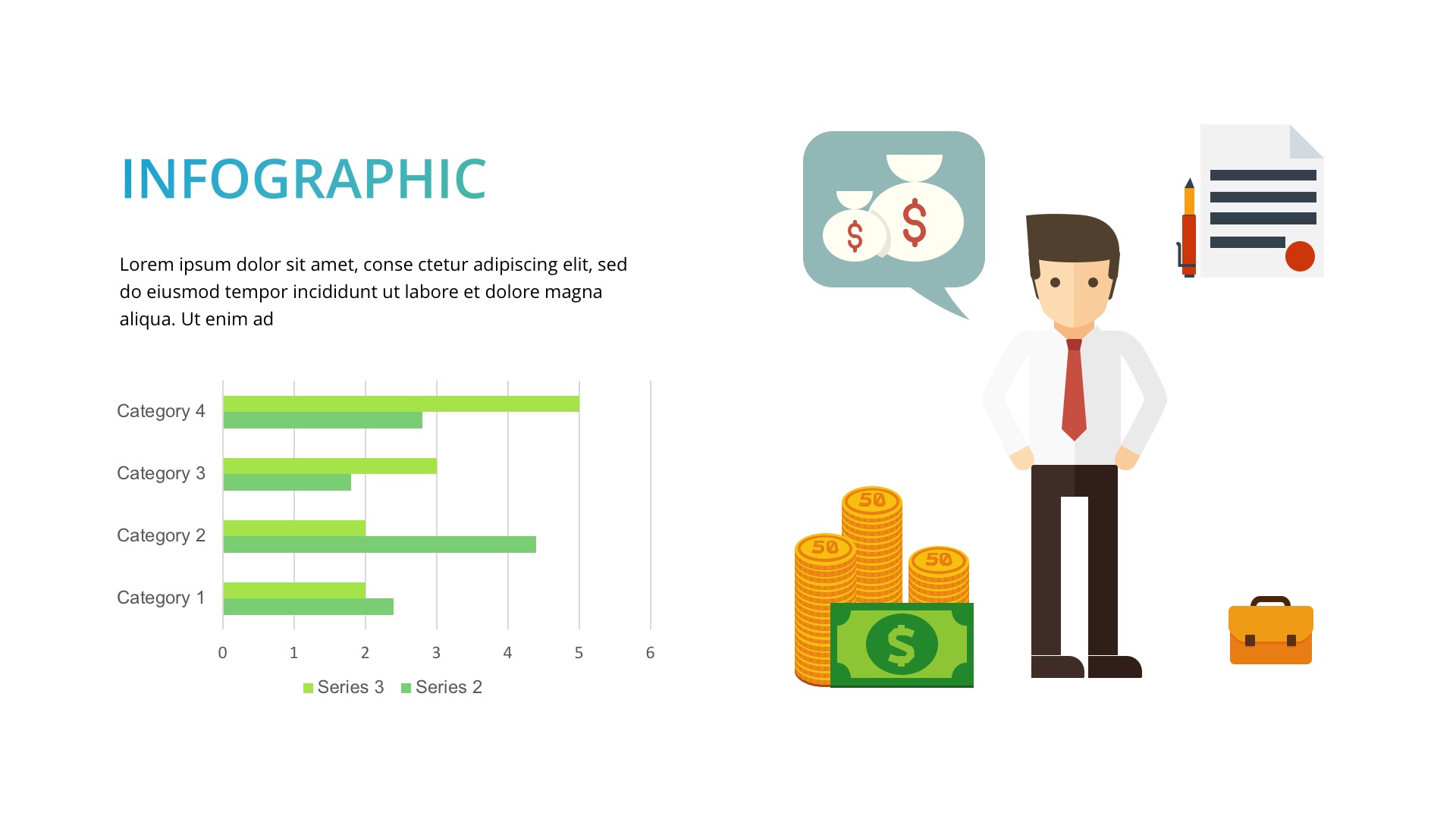 INFOGRAPHIC

Lorem ipsum dolor sit amet, conse ctetur adipiscing elit, sed do eiusmod tempor incididunt ut labore et dolore magna aliqua. Ut enim ad

Category 4
Category 3
Category 2
Category 1

0 1 2 3 4 5 6

Series 3 Series 2

$ $

50 50 50

$